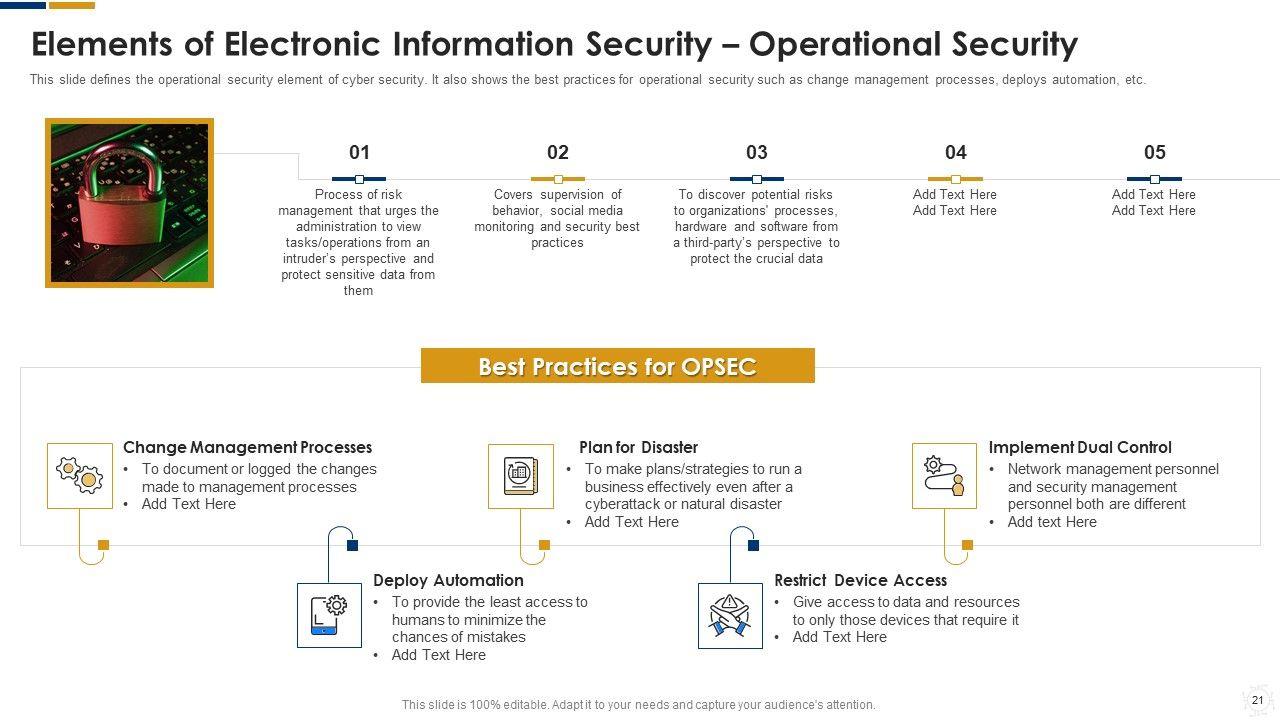 Elements of Electronic Information Security – Operational Security

This slide defines the operational security element of cyber security. It also shows the best practices for operational security such as change management processes, deploys automation, etc.

01
Process of risk management that urges the administration to view tasks/operations from an intruder's perspective and protect sensitive data from them

02
Covers supervision of behavior, social media monitoring and security best practices

03
To discover potential risks to organizations' processes, hardware and software from a third-party's perspective to protect the crucial data

04
Add Text Here
Add Text Here

05
Add Text Here
Add Text Here

Best Practices for OPSEC

Change Management Processes
• To document or logged the changes made to management processes
• Add Text Here

Plan for Disaster
• To make plans/strategies to run a business effectively even after a cyberattack or natural disaster
• Add Text Here

Implement Dual Control
• Network management personnel and security management personnel both are different
• Add text Here

Deploy Automation
• To provide the least access to humans to minimize the chances of mistakes
• Add Text Here

Restrict Device Access
• Give access to data and resources to only those devices that require it
• Add Text Here

This slide is 100% editable. Adapt it to your needs and capture your audience's attention.

21